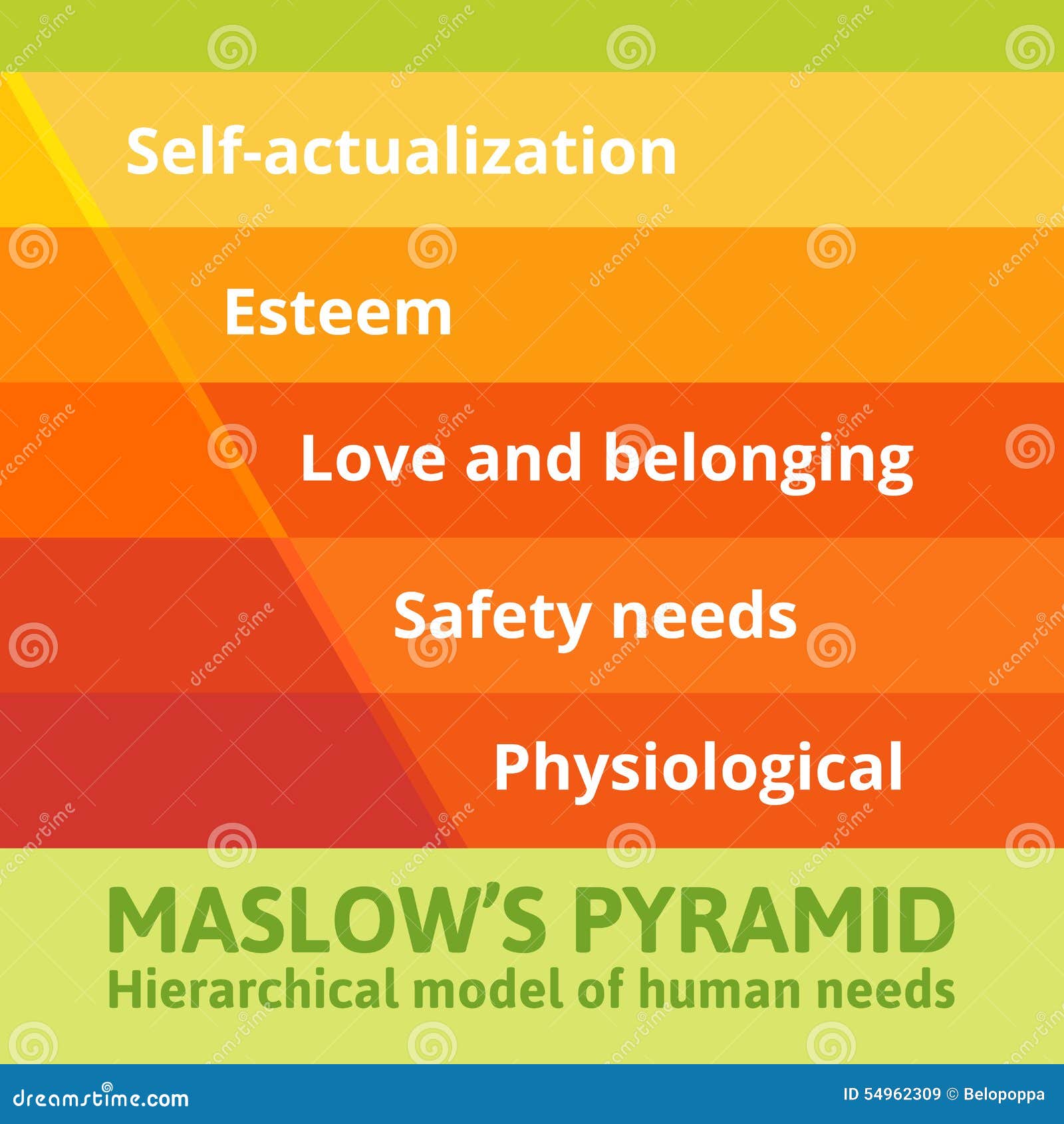 Self-actualization

Esteem

Love and belonging

Safety needs

Physiological

MASLOW'S PYRAMID
Hierarchical model of human needs

dreamstime.com

ID 54962309 © Belopoppa